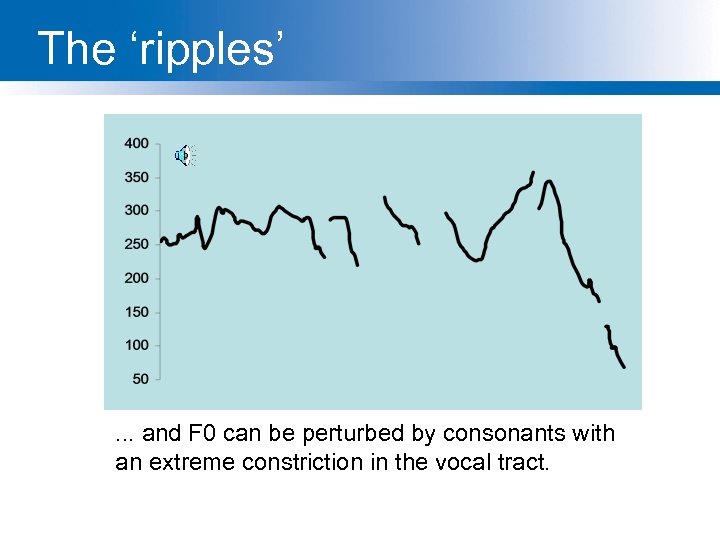 The ‘ripples’

400
350
300
250
200
150
100
50

... and F0 can be perturbed by consonants with an extreme constriction in the vocal tract.